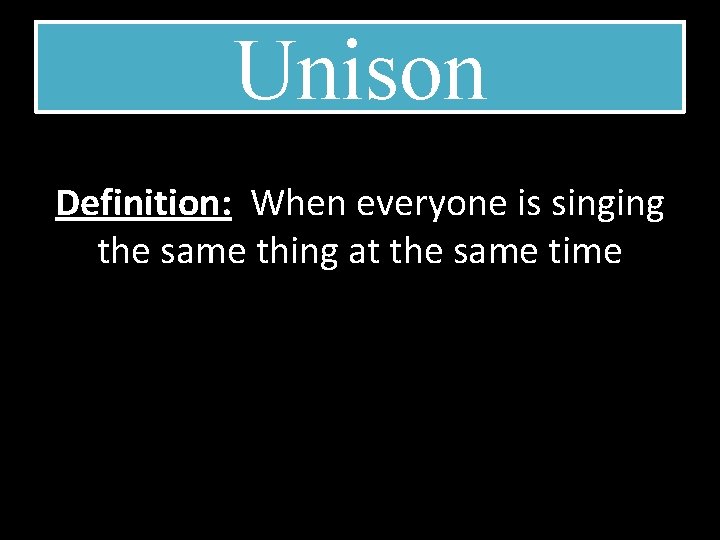 Unison

Definition: When everyone is singing the same thing at the same time